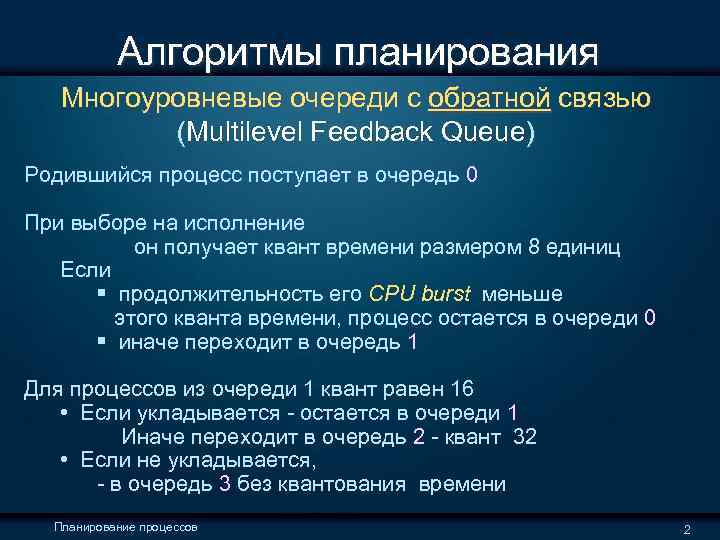 Алгоритмы планирования

Многоуровневые очереди с обратной связью
(Multilevel Feedback Queue)

Родившийся процесс поступает в очередь 0

При выборе на исполнение
он получает квант времени размером 8 единиц
Если
▪ продолжительность его CPU burst меньше этого кванта времени, процесс остается в очереди 0
▪ иначе переходит в очередь 1

Для процессов из очереди 1 квант равен 16
• Если укладывается - остается в очереди 1
Иначе переходит в очередь 2 - квант 32
• Если не укладывается,
- в очередь 3 без квантования времени

Планирование процессов

2